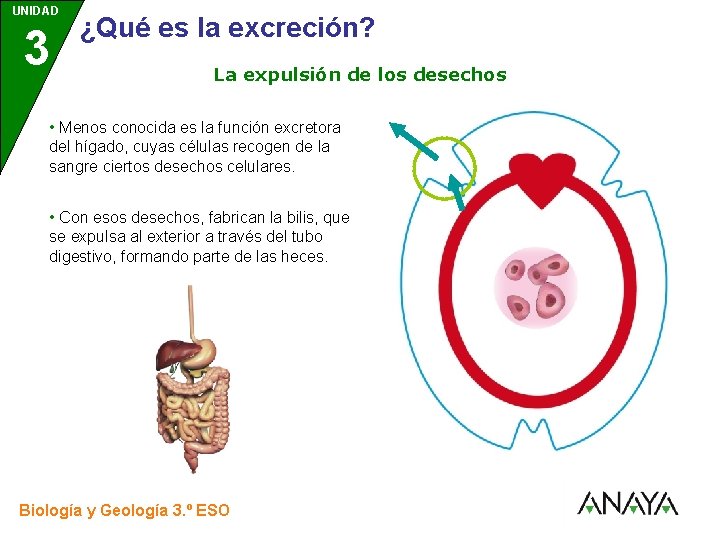 UNIDAD
3

¿Qué es la excreción?

La expulsión de los desechos

• Menos conocida es la función excretora del hígado, cuyas células recogen de la sangre ciertos desechos celulares.

• Con esos desechos, fabrican la bilis, que se expulsa al exterior a través del tubo digestivo, formando parte de las heces.

Biología y Geología 3.º ESO

ANAYA